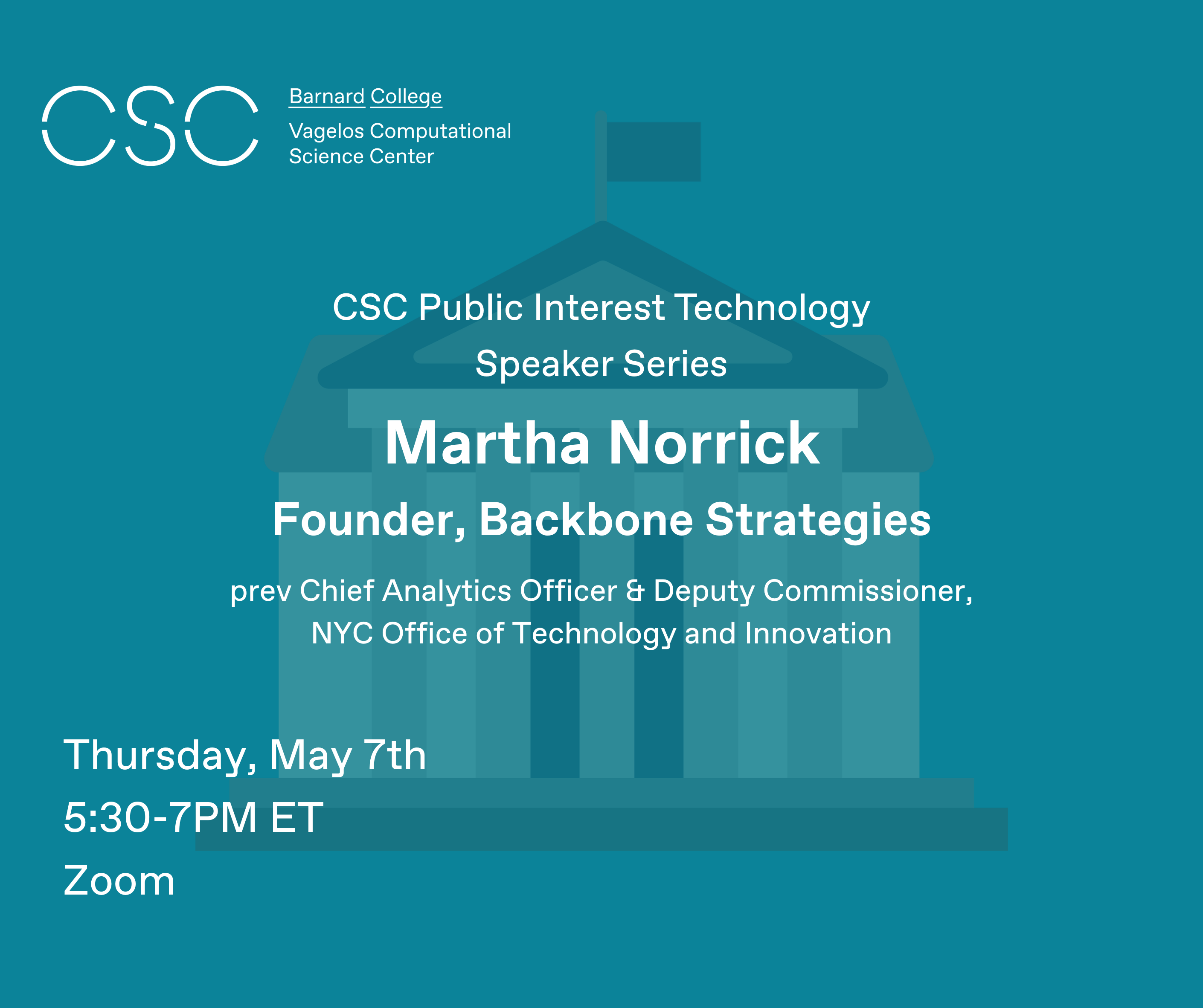 CSC

Barnard College
Vagelos Computational Science Center

CSC Public Interest Technology Speaker Series

Martha Norrick

Founder, Backbone Strategies

prev Chief Analytics Officer & Deputy Commissioner, NYC Office of Technology and Innovation

Thursday, May 7th
5:30-7PM ET
Zoom